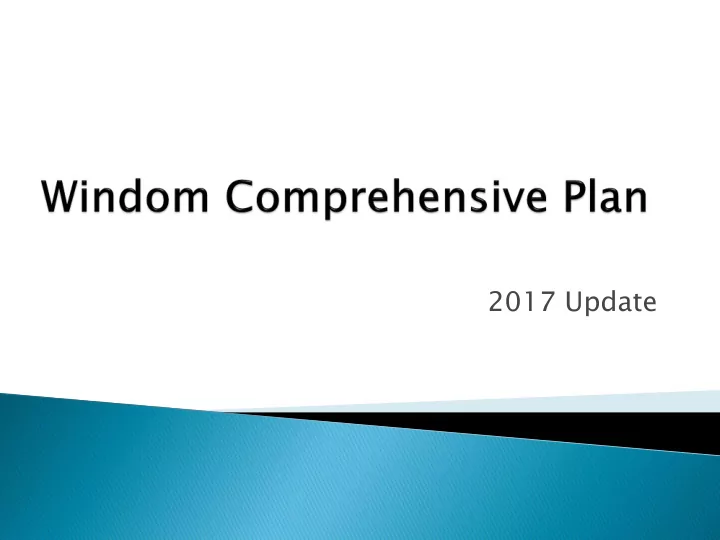 Windom Comprehensive Plan

2017 Update